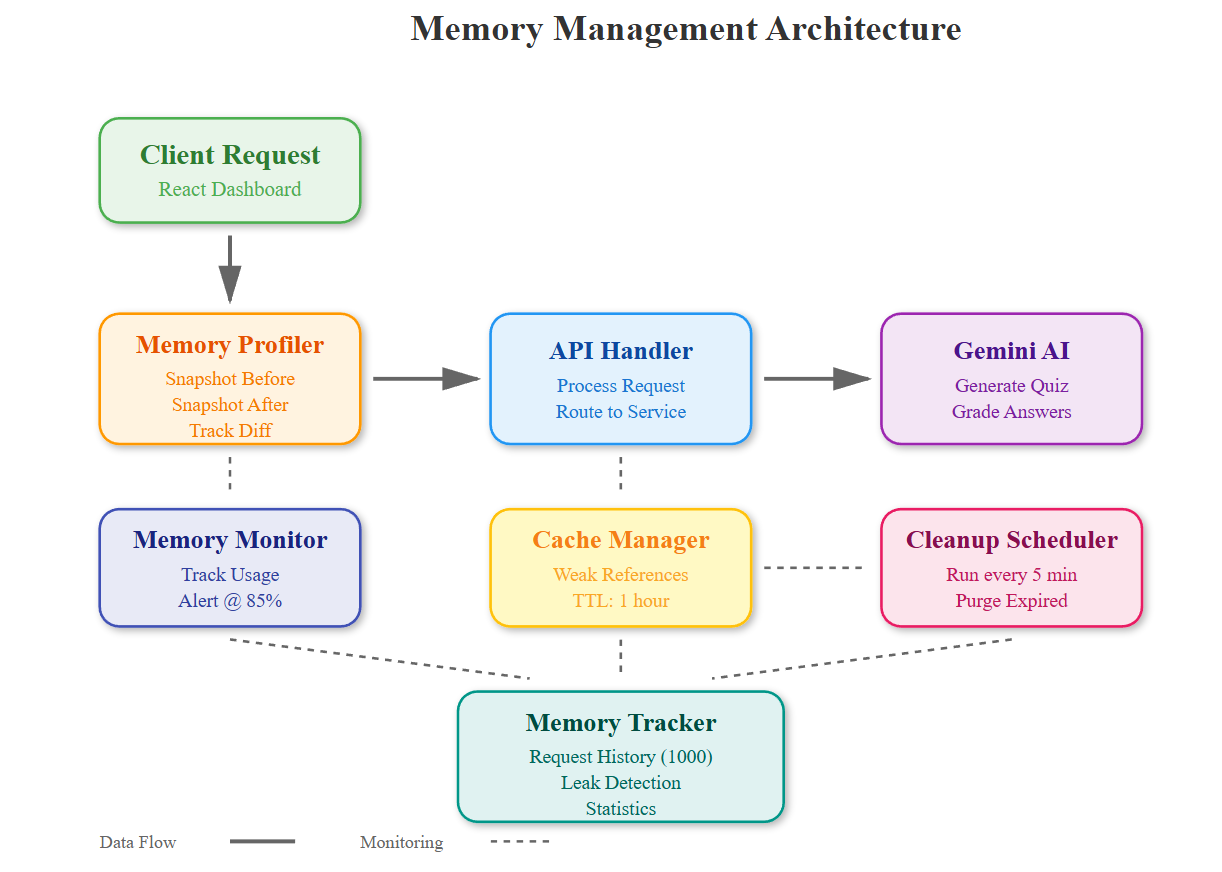 Memory Management Architecture

Client Request
React Dashboard

Memory Profiler
Snapshot Before
Snapshot After
Track Diff

API Handler
Process Request
Route to Service

Gemini AI
Generate Quiz
Grade Answers

Memory Monitor
Track Usage
Alert @ 85%

Cache Manager
Weak References
TTL: 1 hour

Cleanup Scheduler
Run every 5 min
Purge Expired

Memory Tracker
Request History (1000)
Leak Detection
Statistics

Data Flow

Monitoring